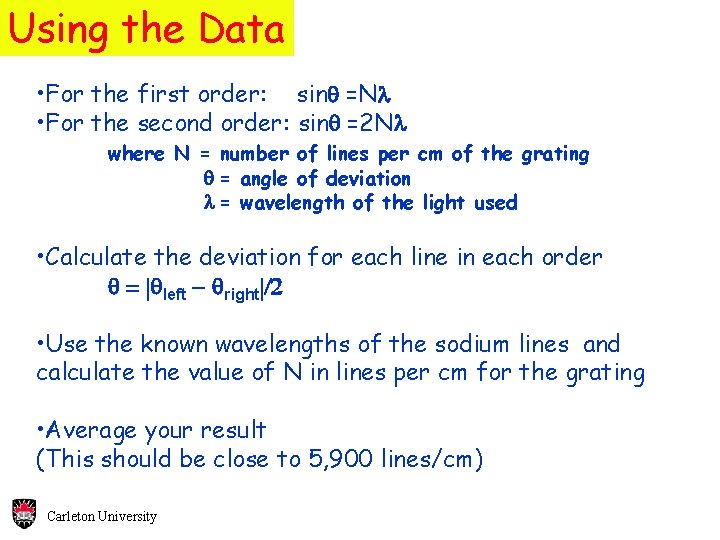 Using the Data

•For the first order: $\sin\theta = N\lambda$
•For the second order: $\sin\theta = 2N\lambda$

where N = number of lines per cm of the grating
$\theta$ = angle of deviation
$\lambda$ = wavelength of the light used

•Calculate the deviation for each line in each order
$\theta = |\theta_{left} - \theta_{right}|/2$

•Use the known wavelengths of the sodium lines and calculate the value of N in lines per cm for the grating

•Average your result
(This should be close to 5,900 lines/cm)

Carleton University